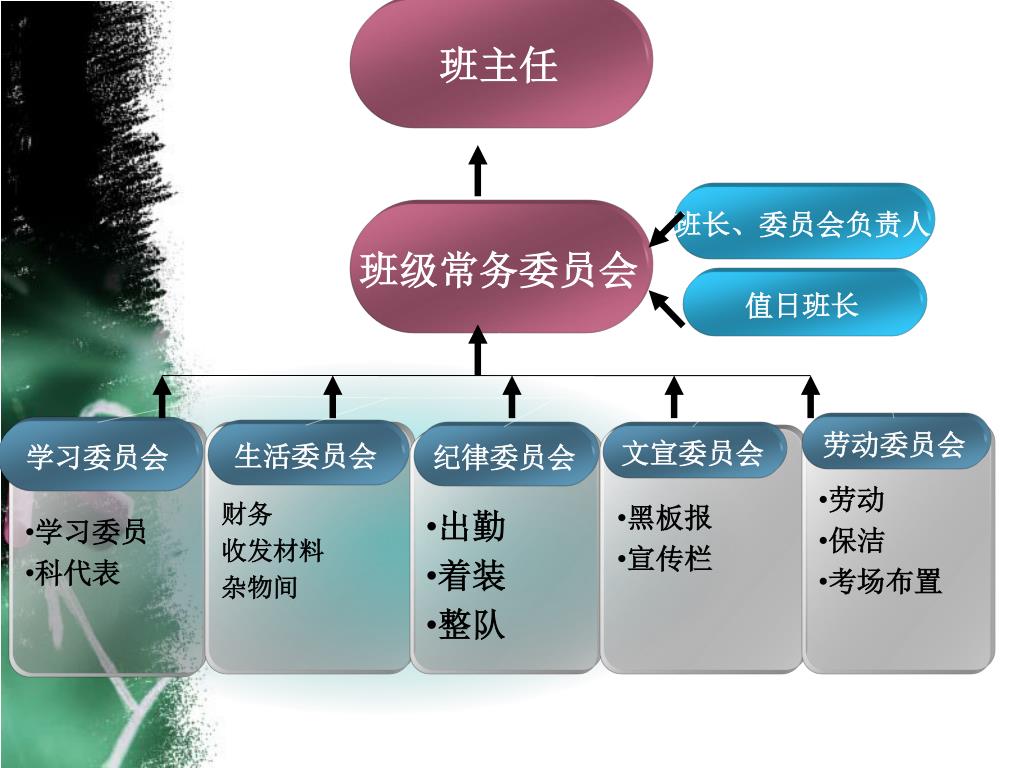 班主任

班级常务委员会

班长、委员会负责人

值日班长

学习委员会

•学习委员
•科代表

生活委员会

财务
收发材料
杂物间

纪律委员会

•出勤
•着装
•整队

文宣委员会

•黑板报
•宣传栏

劳动委员会

•劳动
•保洁
•考场布置